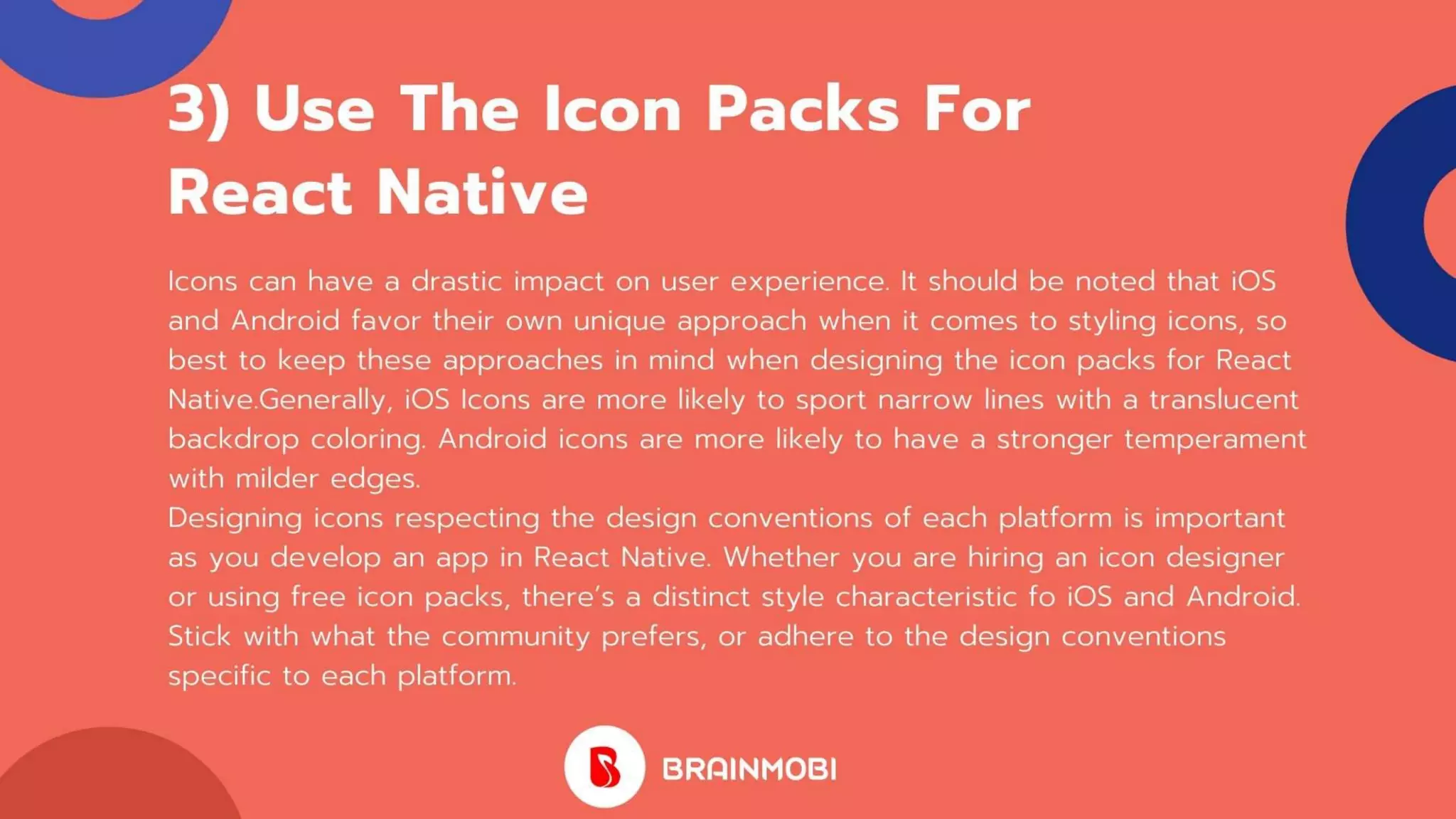 3) Use The Icon Packs For React Native

Icons can have a drastic impact on user experience. It should be noted that iOS and Android favor their own unique approach when it comes to styling icons, so best to keep these approaches in mind when designing the icon packs for React Native.Generally, iOS Icons are more likely to sport narrow lines with a translucent backdrop coloring. Android icons are more likely to have a stronger temperament with milder edges.
Designing icons respecting the design conventions of each platform is important as you develop an app in React Native. Whether you are hiring an icon designer or using free icon packs, there's a distinct style characteristic fo iOS and Android. Stick with what the community prefers, or adhere to the design conventions specific to each platform.

BRAINMOBI